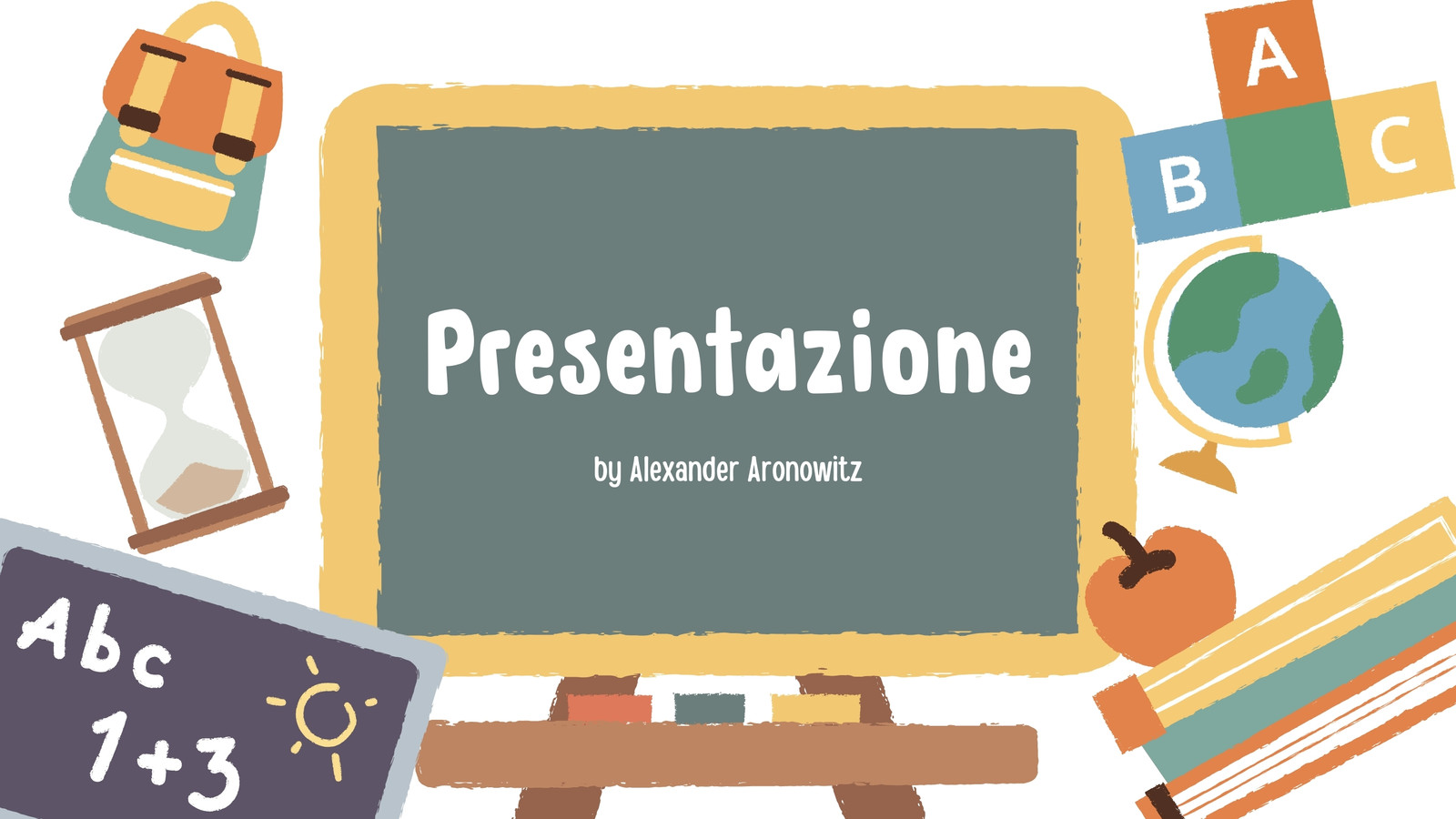 A
B
C

Presentazione

by Alexander Aronowitz

Abc
1+3